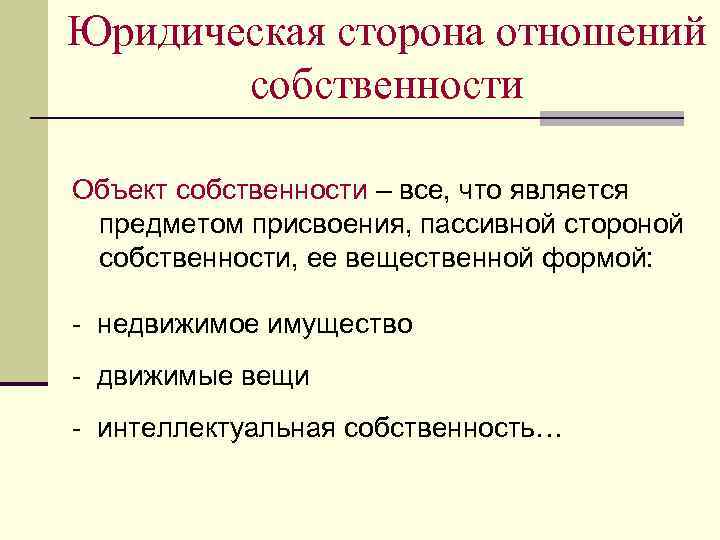 Юридическая сторона отношений собственности

Объект собственности – все, что является предметом присвоения, пассивной стороной собственности, ее вещественной формой:

- недвижимое имущество

- движимые вещи

- интеллектуальная собственность…